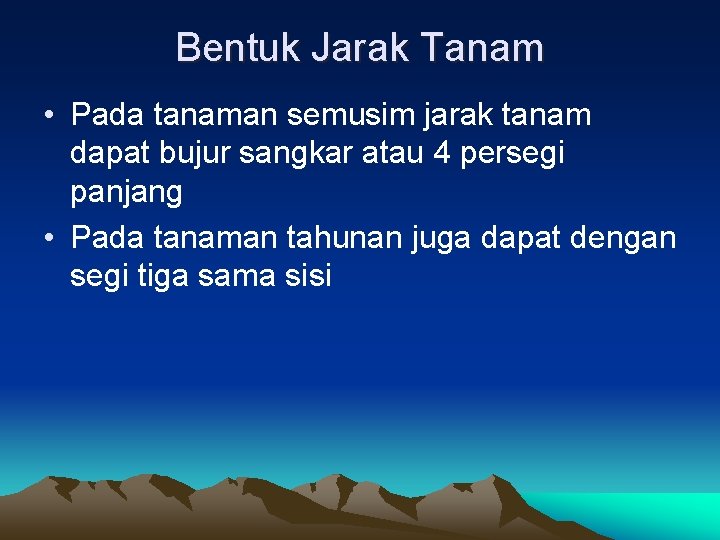 Bentuk Jarak Tanam

• Pada tanaman semusim jarak tanam dapat bujur sangkar atau 4 persegi panjang

• Pada tanaman tahunan juga dapat dengan segi tiga sama sisi